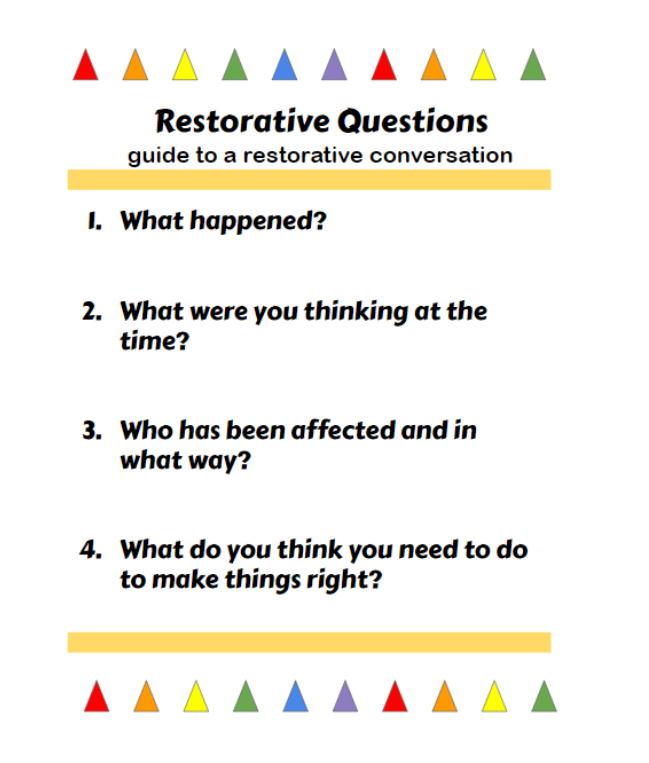 Restorative Questions
guide to a restorative conversation

1. What happened?

2. What were you thinking at the time?

3. Who has been affected and in what way?

4. What do you think you need to do to make things right?